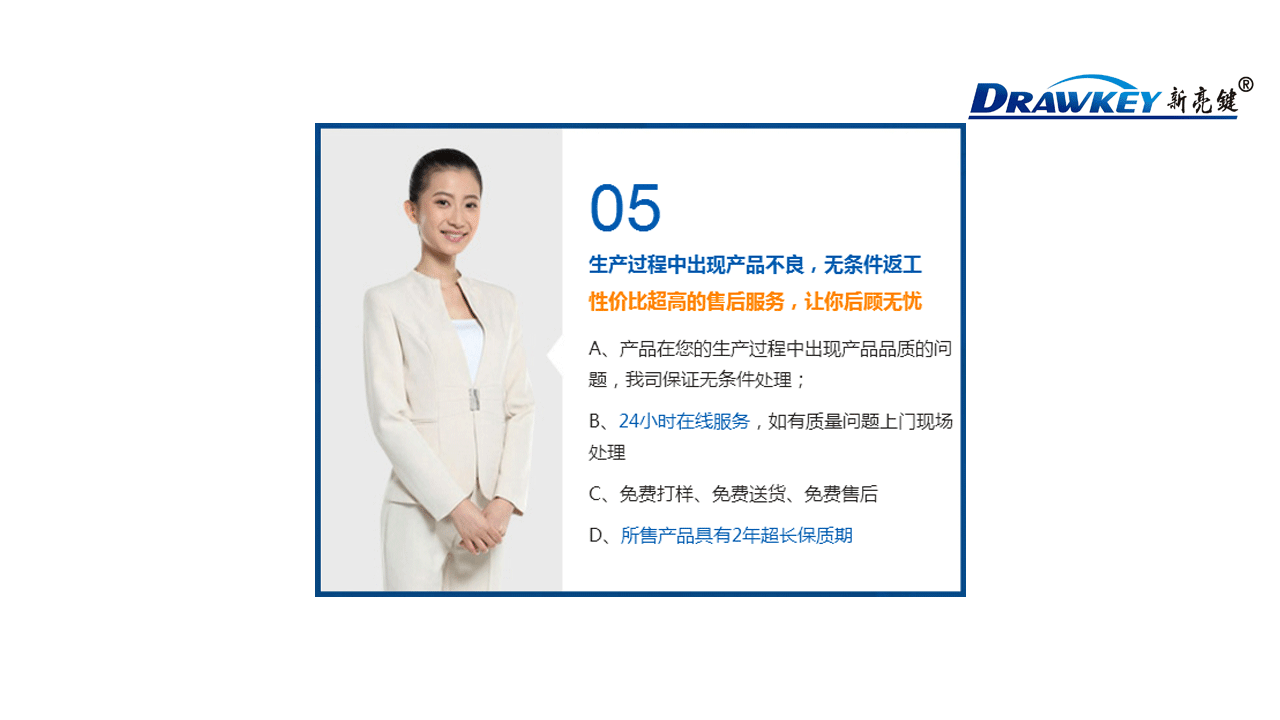 DRAWKEY 新亮键®

05

生产过程中出现产品不良，无条件返工

性价比超高的售后服务，让你后顾无忧

A、产品在您的生产过程中出现产品品质的问题，我司保证无条件处理；

B、24小时在线服务，如有质量问题上门现场处理

C、免费打样、免费送货、免费售后

D、所售产品具有2年超长保质期